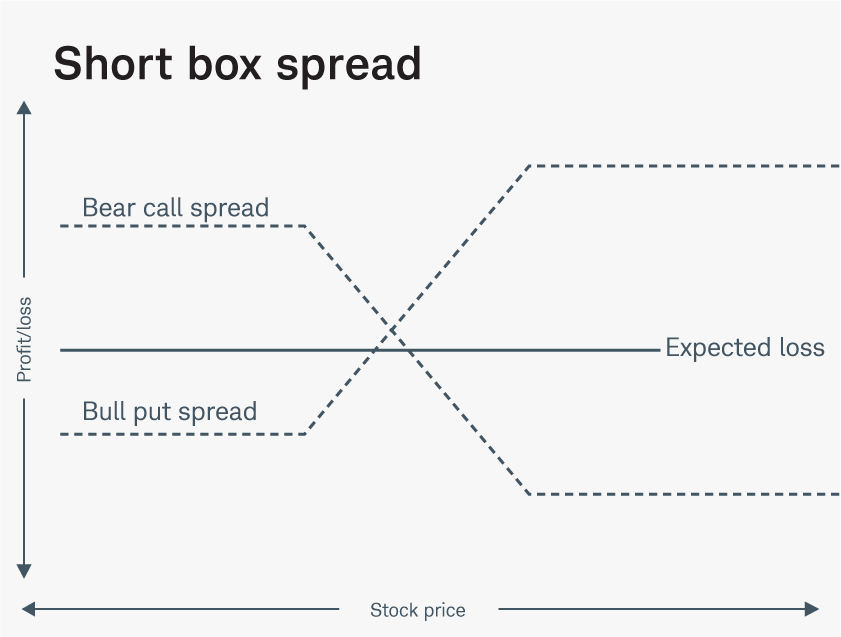 Short box spread

Profit/loss

Bear call spread

Expected loss

Bull put spread

Stock price